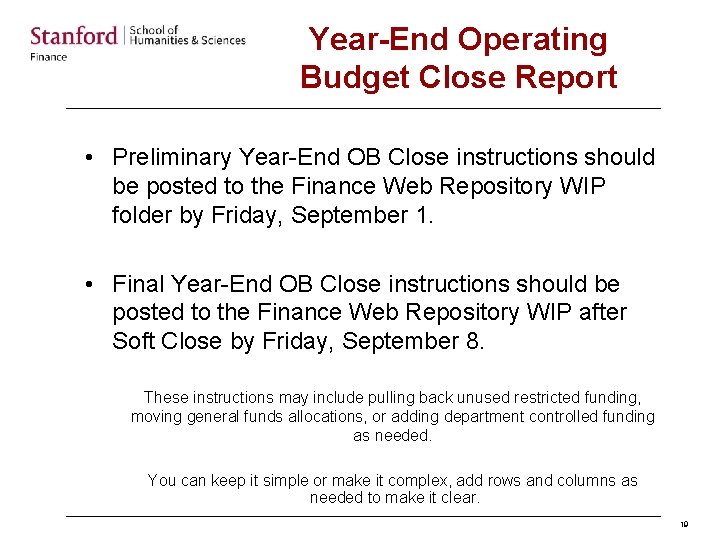 Stanford | School of Humanities & Sciences
Finance

Year-End Operating Budget Close Report

• Preliminary Year-End OB Close instructions should be posted to the Finance Web Repository WIP folder by Friday, September 1.

• Final Year-End OB Close instructions should be posted to the Finance Web Repository WIP after Soft Close by Friday, September 8.

These instructions may include pulling back unused restricted funding, moving general funds allocations, or adding department controlled funding as needed.

You can keep it simple or make it complex, add rows and columns as needed to make it clear.

10